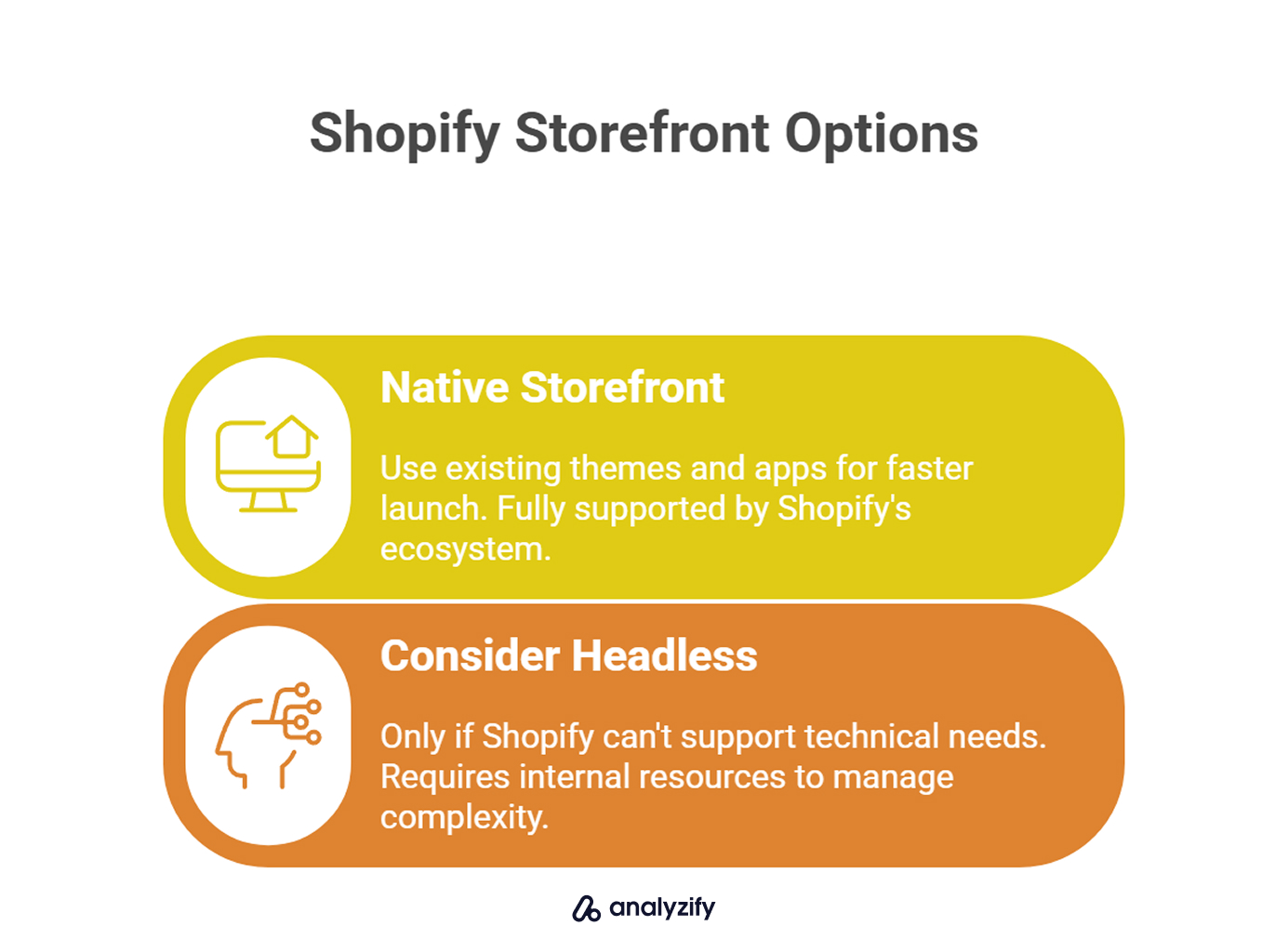 Shopify Storefront Options

Native Storefront

Use existing themes and apps for faster launch. Fully supported by Shopify's ecosystem.

Consider Headless

Only if Shopify can't support technical needs. Requires internal resources to manage complexity.

analyzify